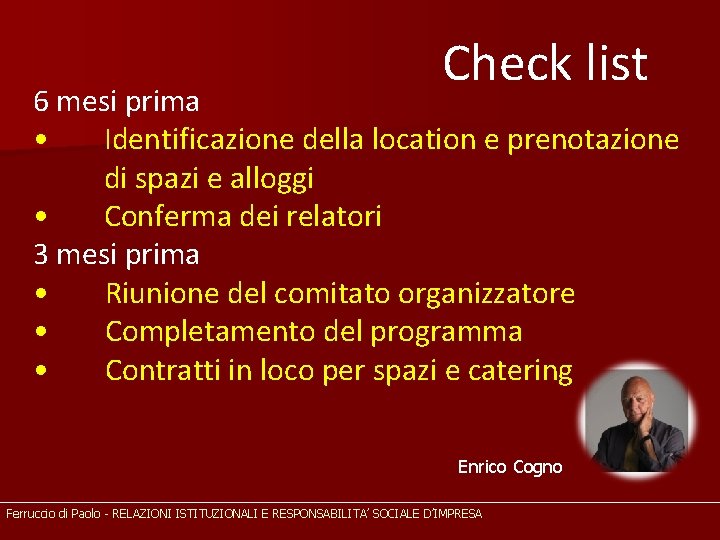 Check list

6 mesi prima

• Identificazione della location e prenotazione di spazi e alloggi
• Conferma dei relatori

3 mesi prima

• Riunione del comitato organizzatore
• Completamento del programma
• Contratti in loco per spazi e catering

Enrico Cogno

Ferruccio di Paolo - RELAZIONI ISTITUZIONALI E RESPONSABILITA' SOCIALE D'IMPRESA